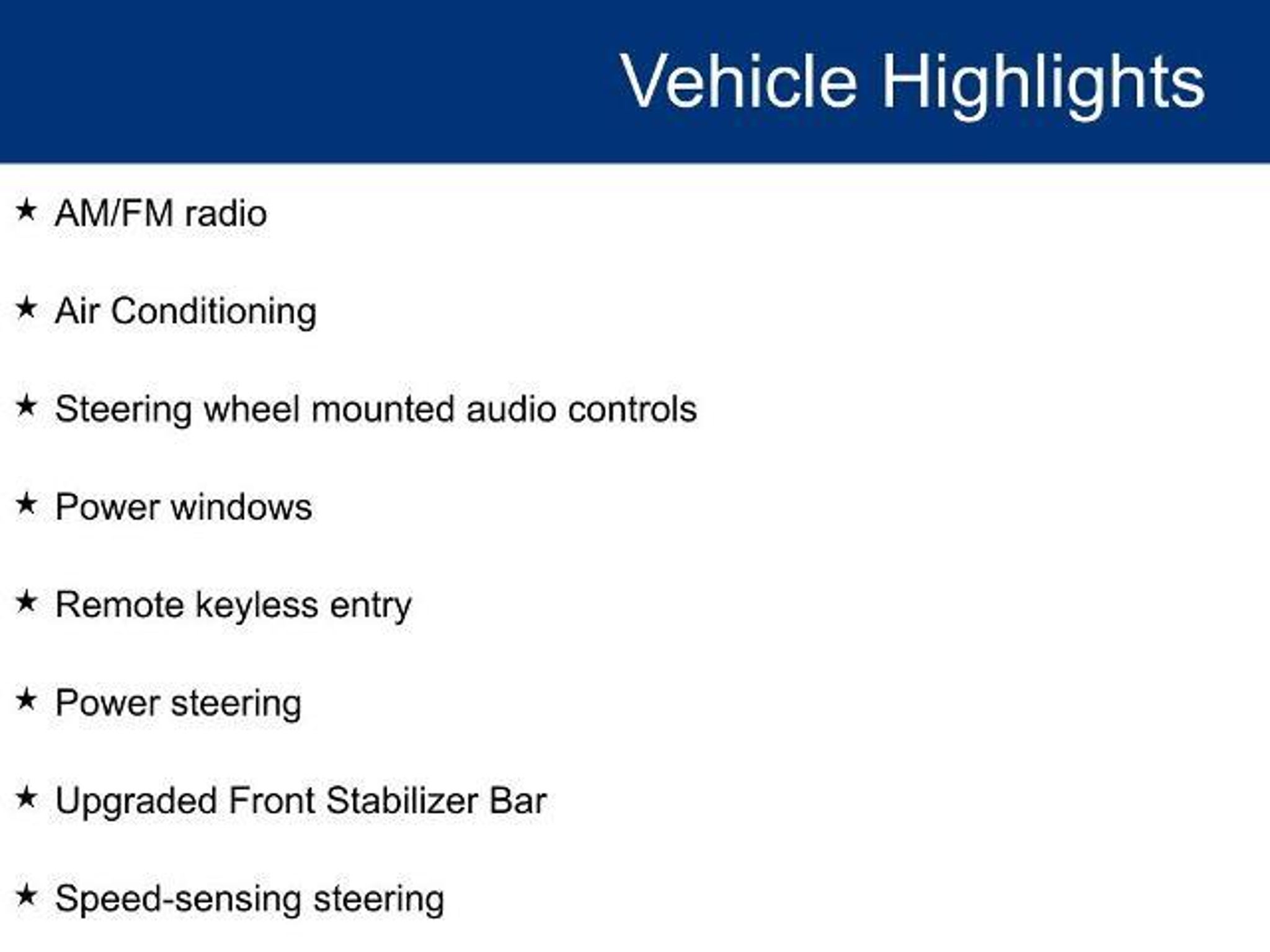 Vehicle Highlights

★ AM/FM radio

★ Air Conditioning

★ Steering wheel mounted audio controls

★ Power windows

★ Remote keyless entry

★ Power steering

★ Upgraded Front Stabilizer Bar

★ Speed-sensing steering